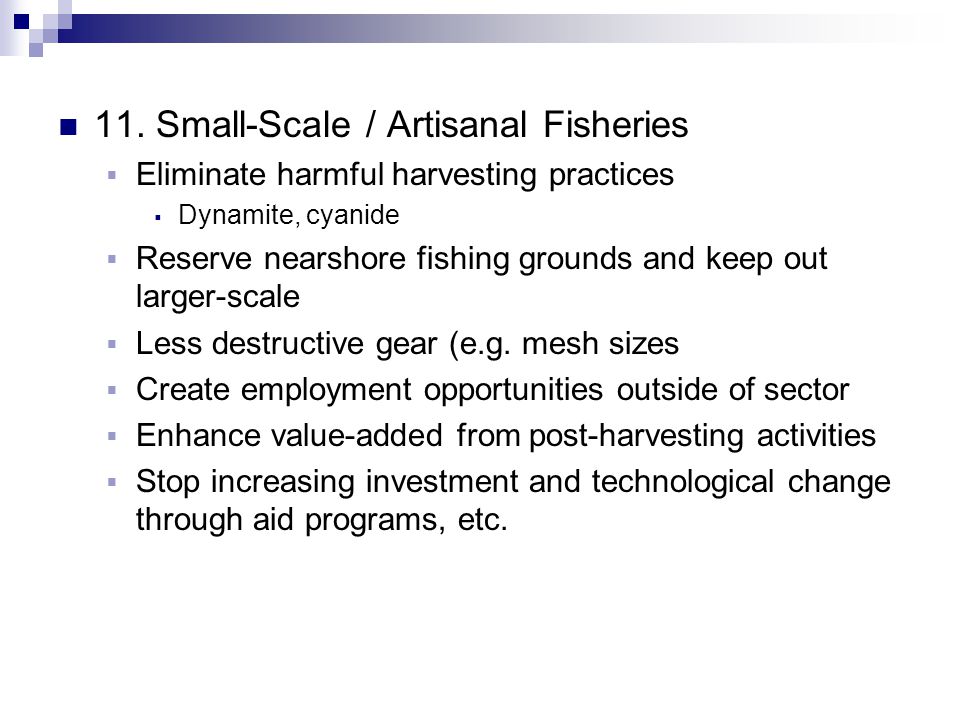 11. Small-Scale / Artisanal Fisheries

Eliminate harmful harvesting practices

Dynamite, cyanide

Reserve nearshore fishing grounds and keep out larger-scale

Less destructive gear (e.g. mesh sizes

Create employment opportunities outside of sector

Enhance value-added from post-harvesting activities

Stop increasing investment and technological change through aid programs, etc.